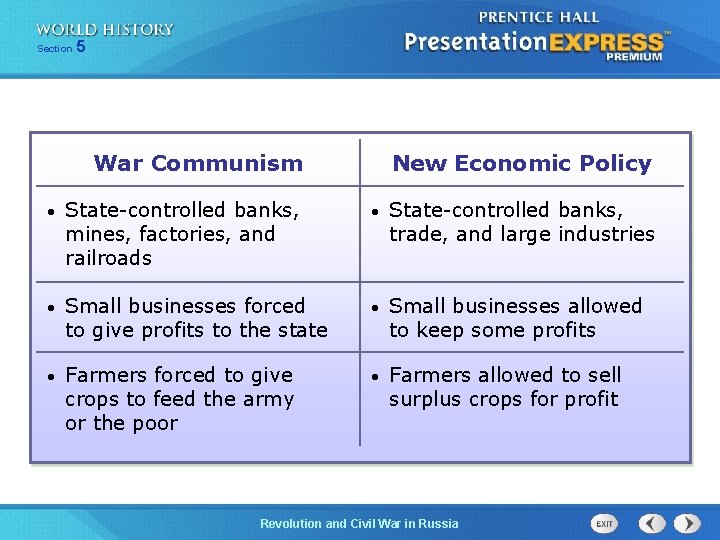 WORLD HISTORY
Section 5

PRENTICE HALL
PresentationEXPRESS™
PREMIUM

| War Communism | New Economic Policy |
|---|---|
| • State-controlled banks, mines, factories, and railroads | • State-controlled banks, trade, and large industries |
| • Small businesses forced to give profits to the state | • Small businesses allowed to keep some profits |
| • Farmers forced to give crops to feed the army or the poor | • Farmers allowed to sell surplus crops for profit |

Revolution and Civil War in Russia

EXIT